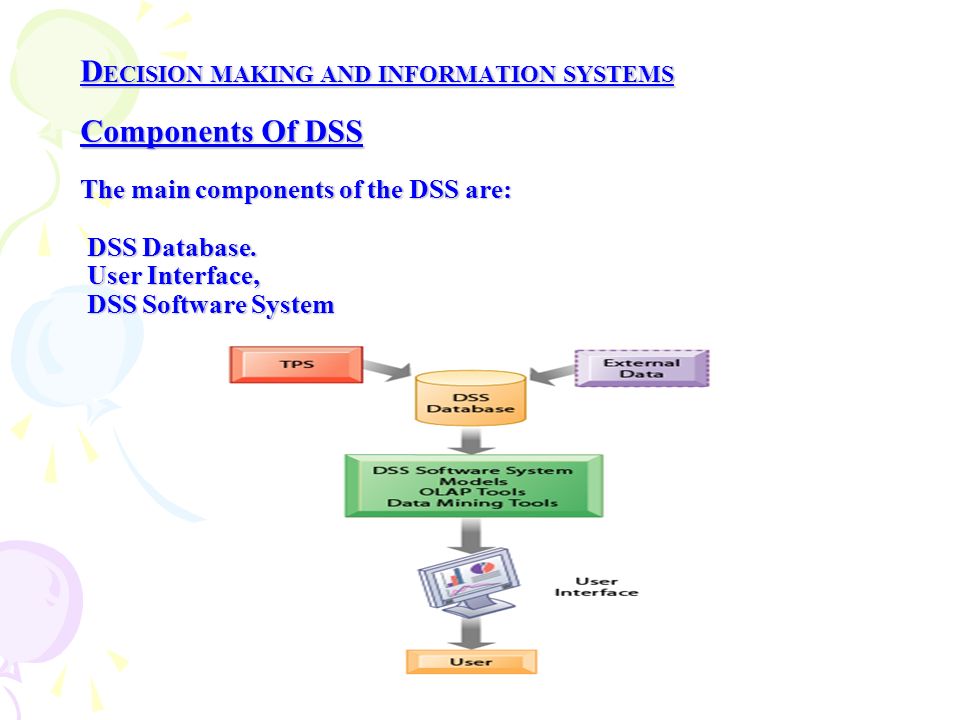 DECISION MAKING AND INFORMATION SYSTEMS

Components Of DSS

The main components of the DSS are:

DSS Database.
User Interface,
DSS Software System

TPS

External Data

DSS Database

DSS Software System
Models
OLAP Tools
Data Mining Tools

User Interface

User